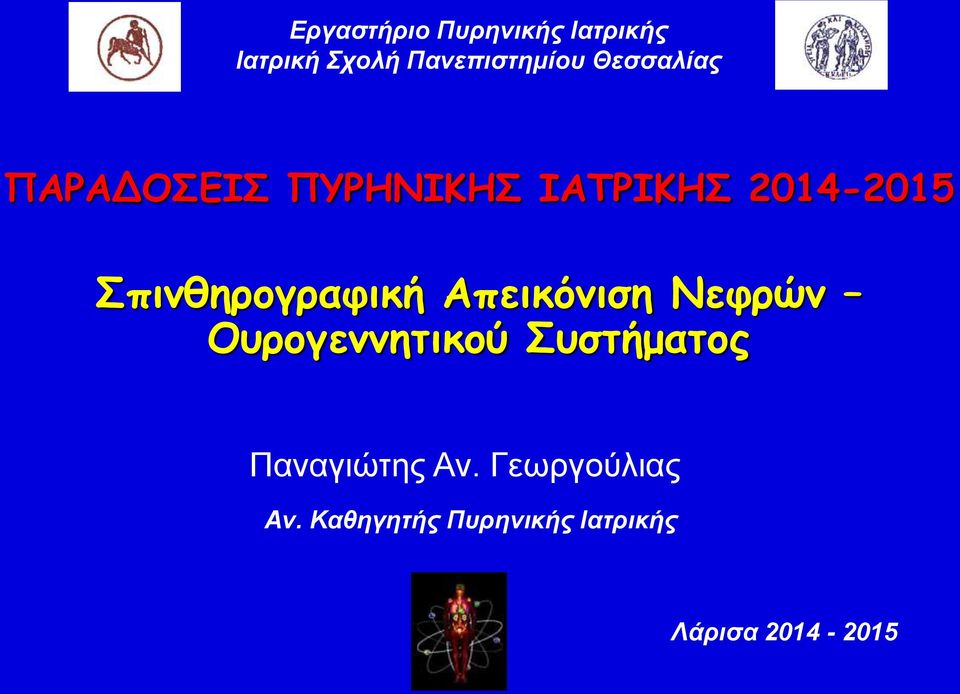 Εργαστήριο Πυρηνικής Ιατρικής
Ιατρική Σχολή Πανεπιστημίου Θεσσαλίας

ΠΑΡΑΔΟΣΕΙΣ ΠΥΡΗΝΙΚΗΣ ΙΑΤΡΙΚΗΣ 2014-2015

Σπινθηρογραφική Απεικόνιση Νεφρών – Ουρογεννητικού Συστήματος

Παναγιώτης Αν. Γεωργούλιας

Αν. Καθηγητής Πυρηνικής Ιατρικής

Λάρισα 2014 - 2015